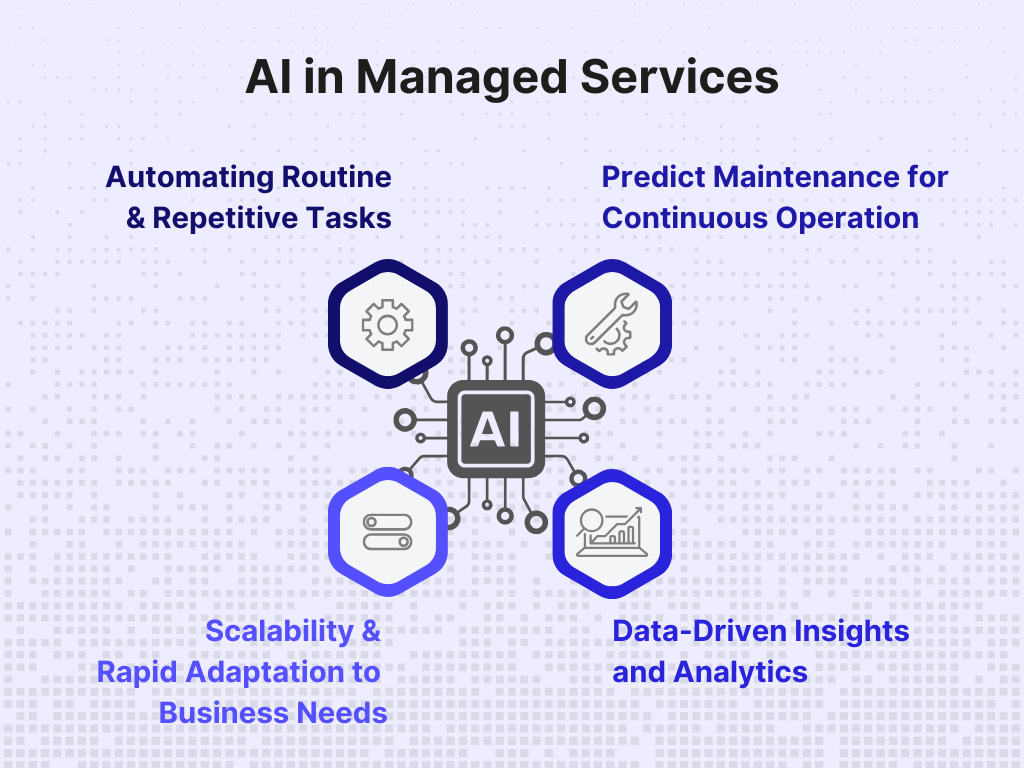 AI in Managed Services

Automating Routine & Repetitive Tasks

Predict Maintenance for Continuous Operation

AI

Scalability & Rapid Adaptation to Business Needs

Data-Driven Insights and Analytics